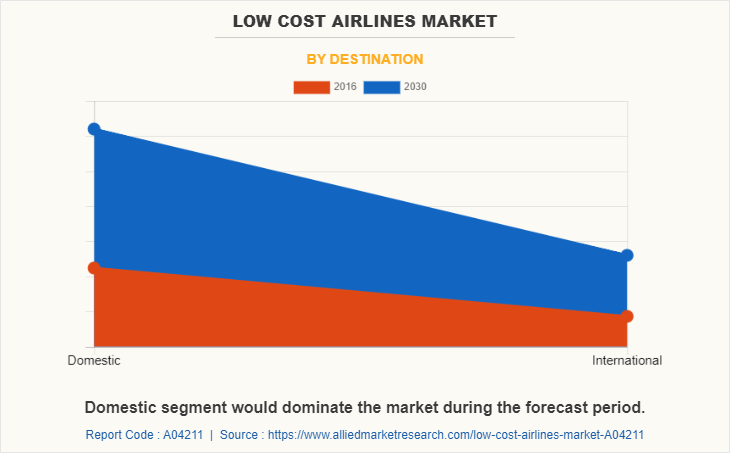 LOW COST AIRLINES MARKET

BY DESTINATION

2016 2030

Domestic

International

Domestic segment would dominate the market during the forecast period.

Report Code : A04211 | Source : https://www.alliedmarketresearch.com/low-cost-airlines-market-A04211